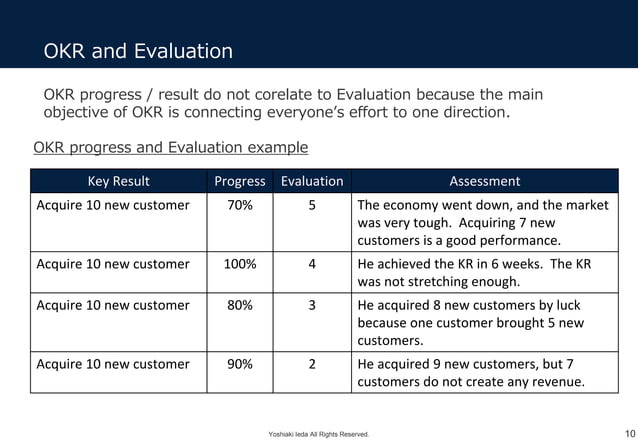 OKR and Evaluation

OKR progress / result do not corelate to Evaluation because the main objective of OKR is connecting everyone's effort to one direction.

OKR progress and Evaluation example

| Key Result | Progress | Evaluation | Assessment |
|---|---|---|---|
| Acquire 10 new customer | 70% | 5 | The economy went down, and the market was very tough. Acquiring 7 new customers is a good performance. |
| Acquire 10 new customer | 100% | 4 | He achieved the KR in 6 weeks. The KR was not stretching enough. |
| Acquire 10 new customer | 80% | 3 | He acquired 8 new customers by luck because one customer brought 5 new customers. |
| Acquire 10 new customer | 90% | 2 | He acquired 9 new customers, but 7 customers do not create any revenue. |

Yoshiaki Ieda All Rights Reserved.

10